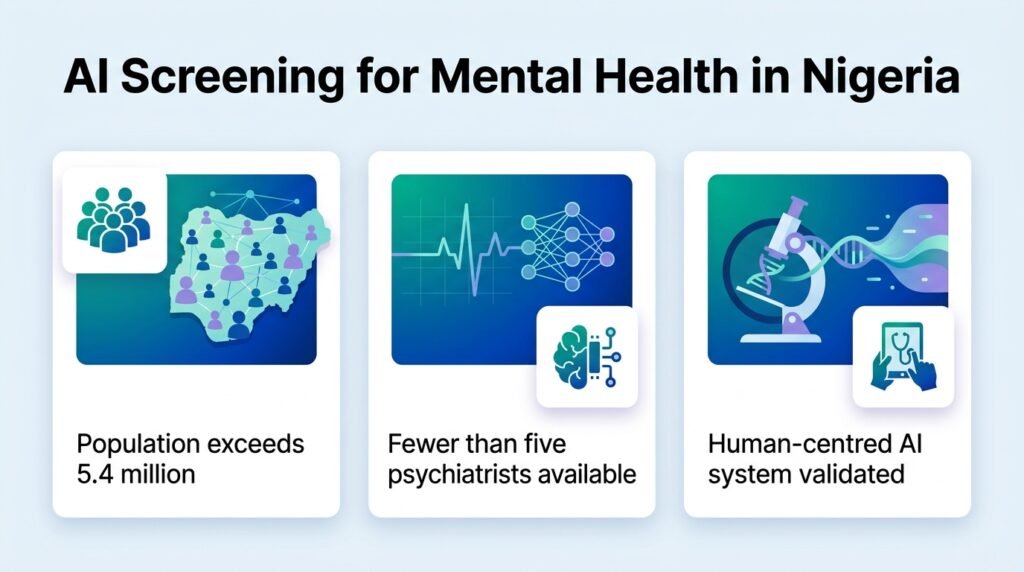 AI Screening for Mental Health in Nigeria

Population exceeds 5.4 million

Fewer than five psychiatrists available

Human-centred AI system validated